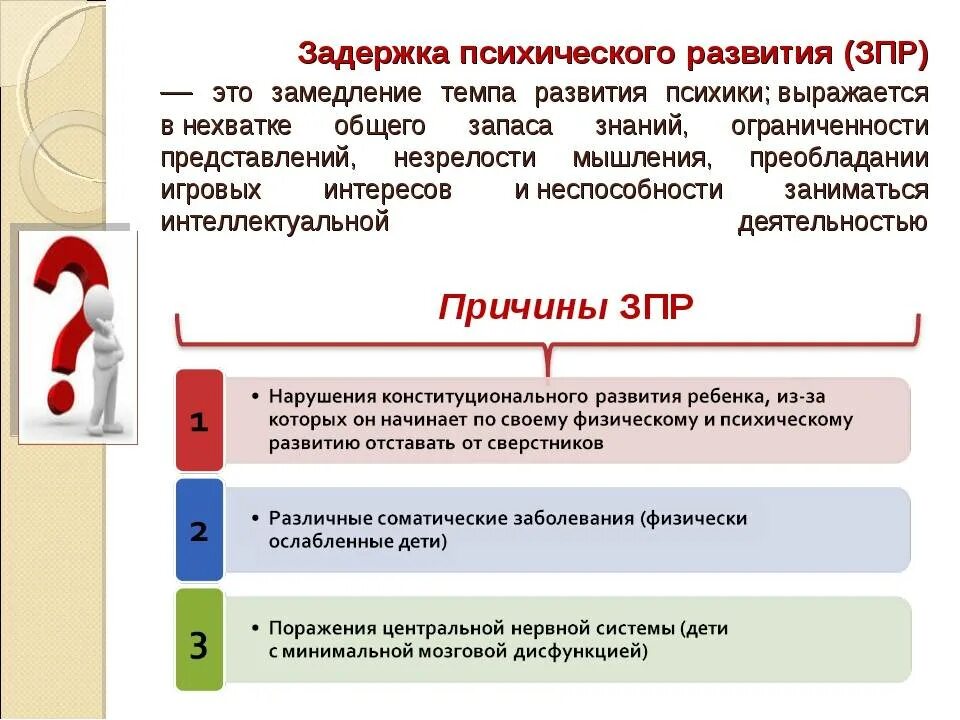 Задержка психического развития (ЗПР)

— это замедление темпа развития психики; выражается в нехватке общего запаса знаний, ограниченности представлений, незрелости мышления, преобладании игровых интересов и неспособности заниматься интеллектуальной деятельностью

Причины ЗПР

1

• Нарушения конституционального развития ребенка, из-за которых он начинает по своему физическому и психическому развитию отставать от сверстников

2

• Различные соматические заболевания (физически ослабленные дети)

3

• Поражения центральной нервной системы (дети с минимальной мозговой дисфункцией)